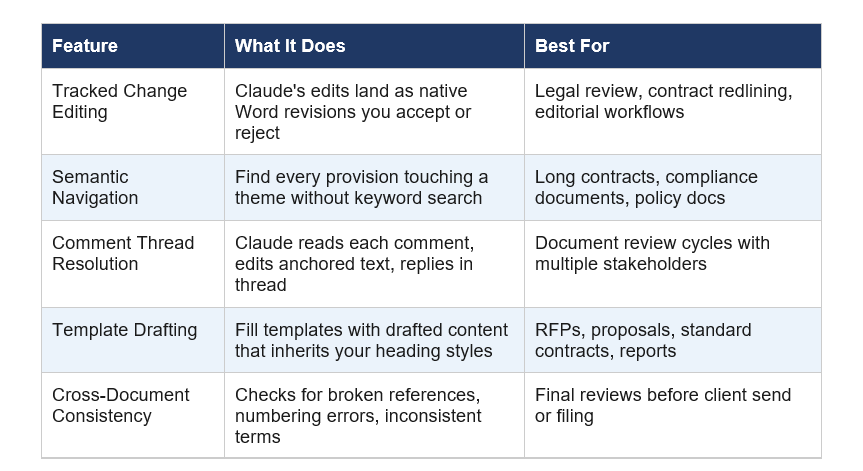 | Feature | What It Does | Best For |
|---|---|---|
| Tracked Change Editing | Claude's edits land as native Word revisions you accept or reject | Legal review, contract redlining, editorial workflows |
| Semantic Navigation | Find every provision touching a theme without keyword search | Long contracts, compliance documents, policy docs |
| Comment Thread Resolution | Claude reads each comment, edits anchored text, replies in thread | Document review cycles with multiple stakeholders |
| Template Drafting | Fill templates with drafted content that inherits your heading styles | RFPs, proposals, standard contracts, reports |
| Cross-Document Consistency | Checks for broken references, numbering errors, inconsistent terms | Final reviews before client send or filing |